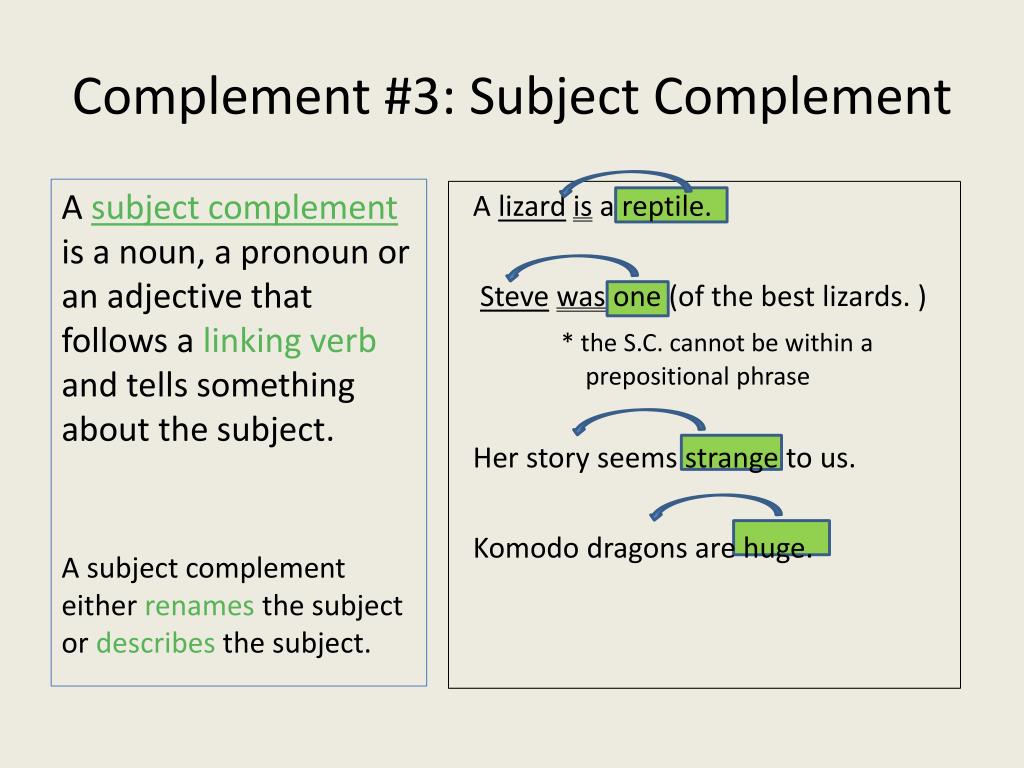 Complement #3: Subject Complement

A subject complement is a noun, a pronoun or an adjective that follows a linking verb and tells something about the subject.

A subject complement either renames the subject or describes the subject.

A lizard is a reptile.

Steve was one (of the best lizards. )

* the S.C. cannot be within a prepositional phrase

Her story seems strange to us.

Komodo dragons are huge.